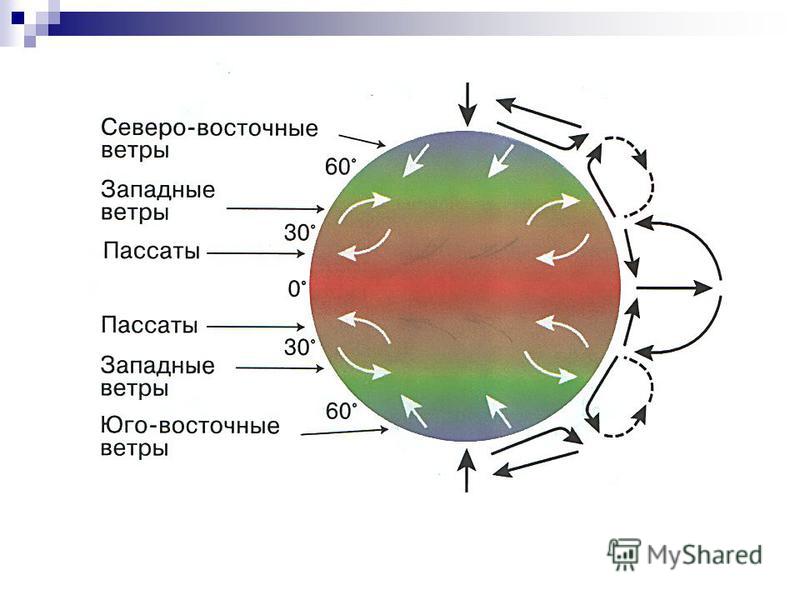 Северо-восточные ветры

60°

Западные ветры

30°

Пассаты

0°

Пассаты

30°

Западные ветры

60°

Юго-восточные ветры

MyShared